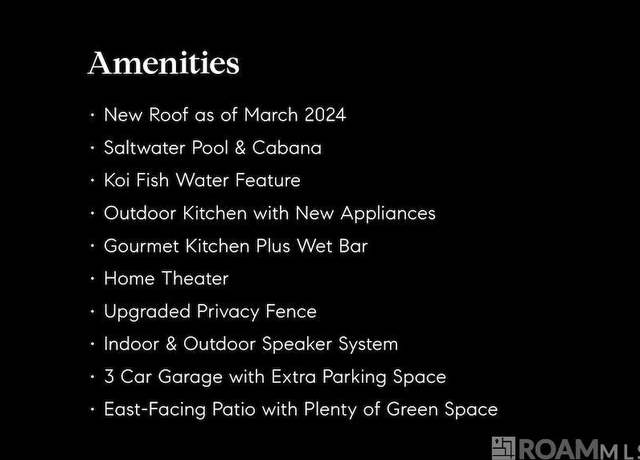 Amenities

· New Roof as of March 2024
· Saltwater Pool & Cabana
· Koi Fish Water Feature
· Outdoor Kitchen with New Appliances
· Gourmet Kitchen Plus Wet Bar
· Home Theater
· Upgraded Privacy Fence
· Indoor & Outdoor Speaker System
· 3 Car Garage with Extra Parking Space
· East-Facing Patio with Plenty of Green Space

ROAMMLS